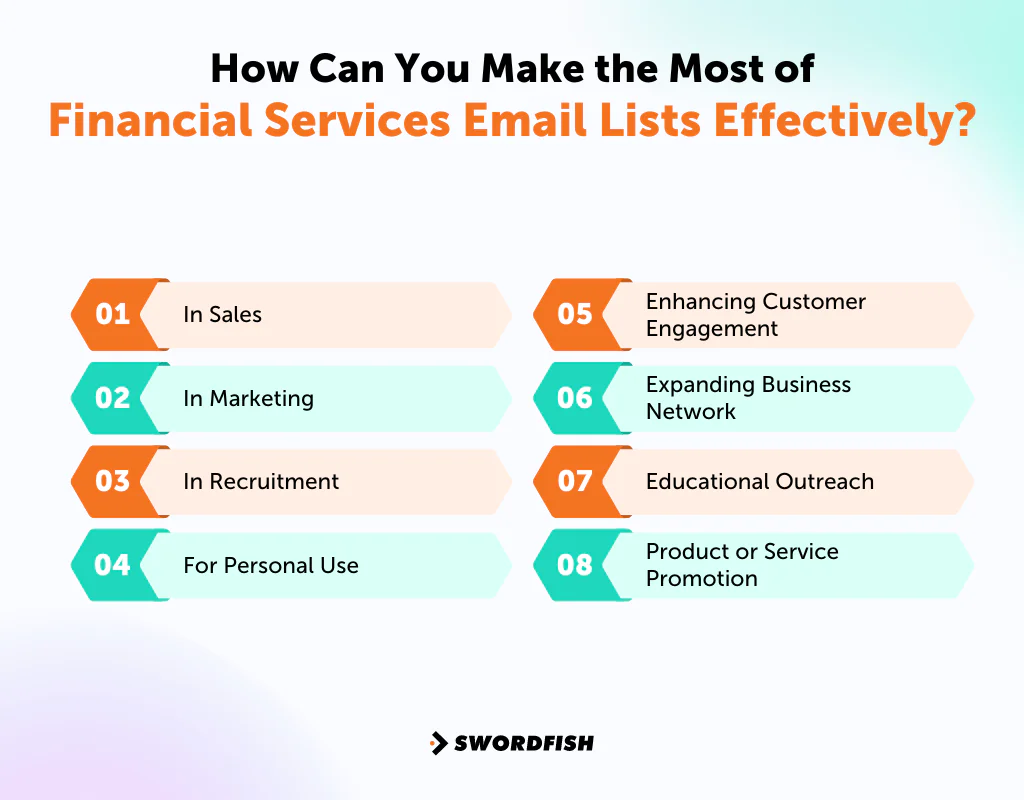 How Can You Make the Most of
Financial Services Email Lists Effectively?

01 In Sales

02 In Marketing

03 In Recruitment

04 For Personal Use

05 Enhancing Customer Engagement

06 Expanding Business Network

07 Educational Outreach

08 Product or Service Promotion

SWORDFISH